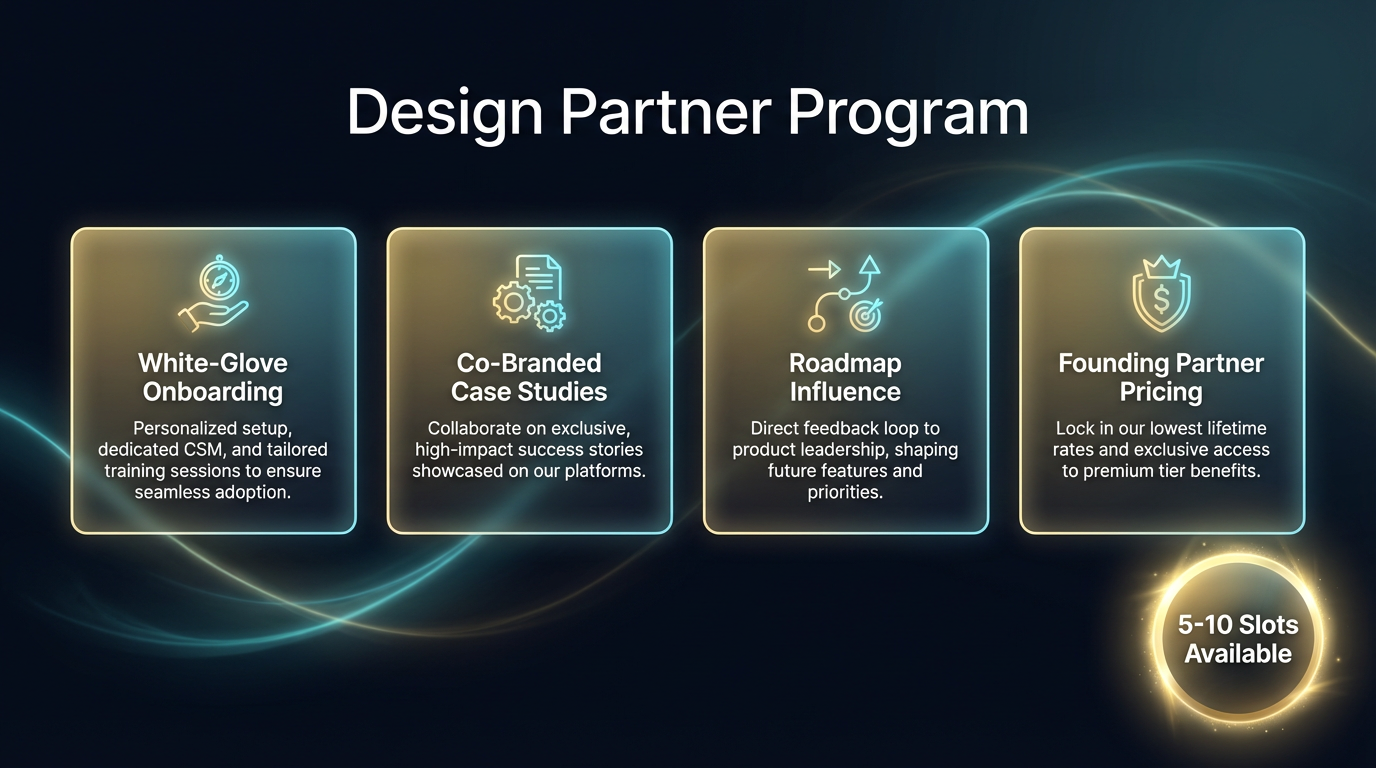 Design Partner Program

White-Glove Onboarding

Personalized setup, dedicated CSM, and tailored training sessions to ensure seamless adoption.

Co-Branded Case Studies

Collaborate on exclusive, high-impact success stories showcased on our platforms.

Roadmap Influence

Direct feedback loop to product leadership, shaping future features and priorities.

Founding Partner Pricing

Lock in our lowest lifetime rates and exclusive access to premium tier benefits.

5-10 Slots Available